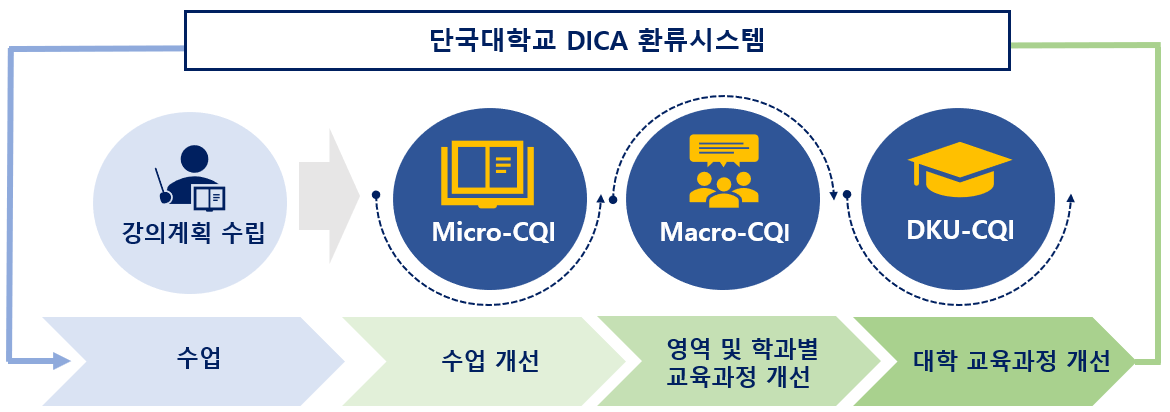 단국대학교 DICA 환류시스템

강의계획 수립

Micro-CQI

Macro-CQI

DKU-CQI

수업

수업 개선

영역 및 학과별 교육과정 개선

대학 교육과정 개선